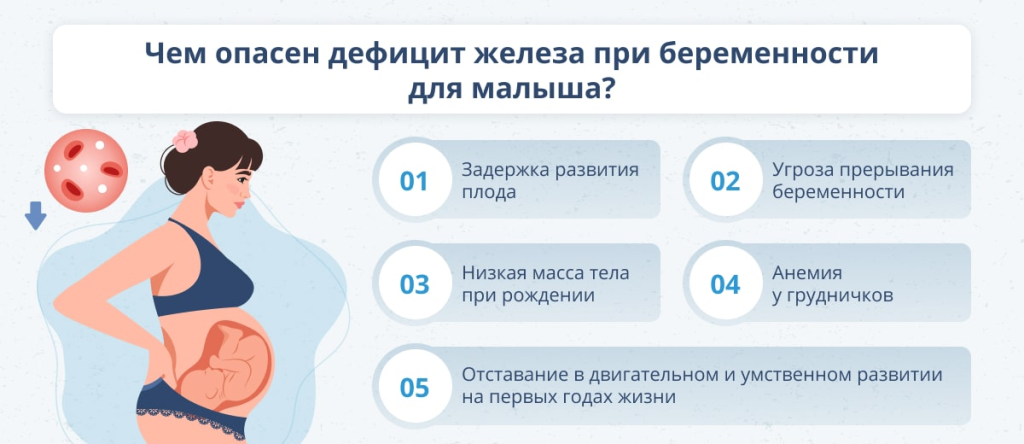 Чем опасен дефицит железа при беременности для малыша?

01 Задержка развития плода

02 Угроза прерывания беременности

03 Низкая масса тела при рождении

04 Анемия у грудничков

05 Отставание в двигательном и умственном развитии на первых годах жизни